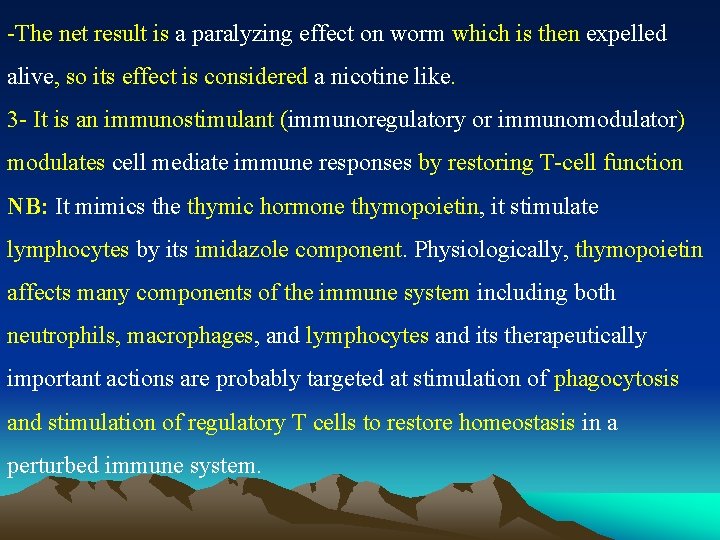 -The net result is a paralyzing effect on worm which is then expelled alive, so its effect is considered a nicotine like.
3- It is an immunostimulant (immunoregulatory or immunomodulator) modulates cell mediate immune responses by restoring T-cell function
NB: It mimics the thymic hormone thymopoietin, it stimulate lymphocytes by its imidazole component. Physiologically, thymopoietin affects many components of the immune system including both neutrophils, macrophages, and lymphocytes and its therapeutically important actions are probably targeted at stimulation of phagocytosis and stimulation of regulatory T cells to restore homeostasis in a perturbed immune system.